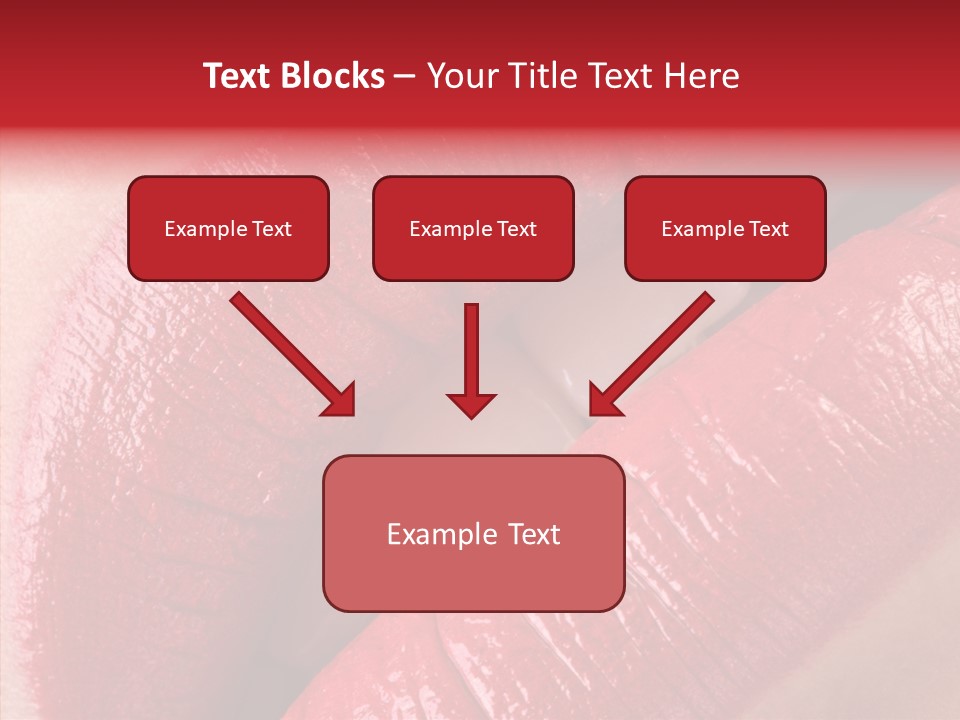 Text Blocks – Your Title Text Here

Example Text

Example Text

Example Text

Example Text